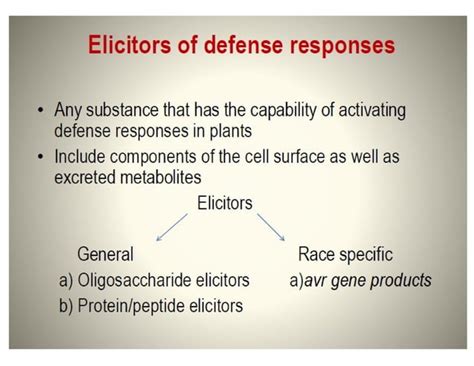 Elicitors of defense responses

• Any substance that has the capability of activating defense responses in plants

• Include components of the cell surface as well as excreted metabolites

Elicitors

General
a) Oligosaccharide elicitors
b) Protein/peptide elicitors

Race specific
a)avr gene products